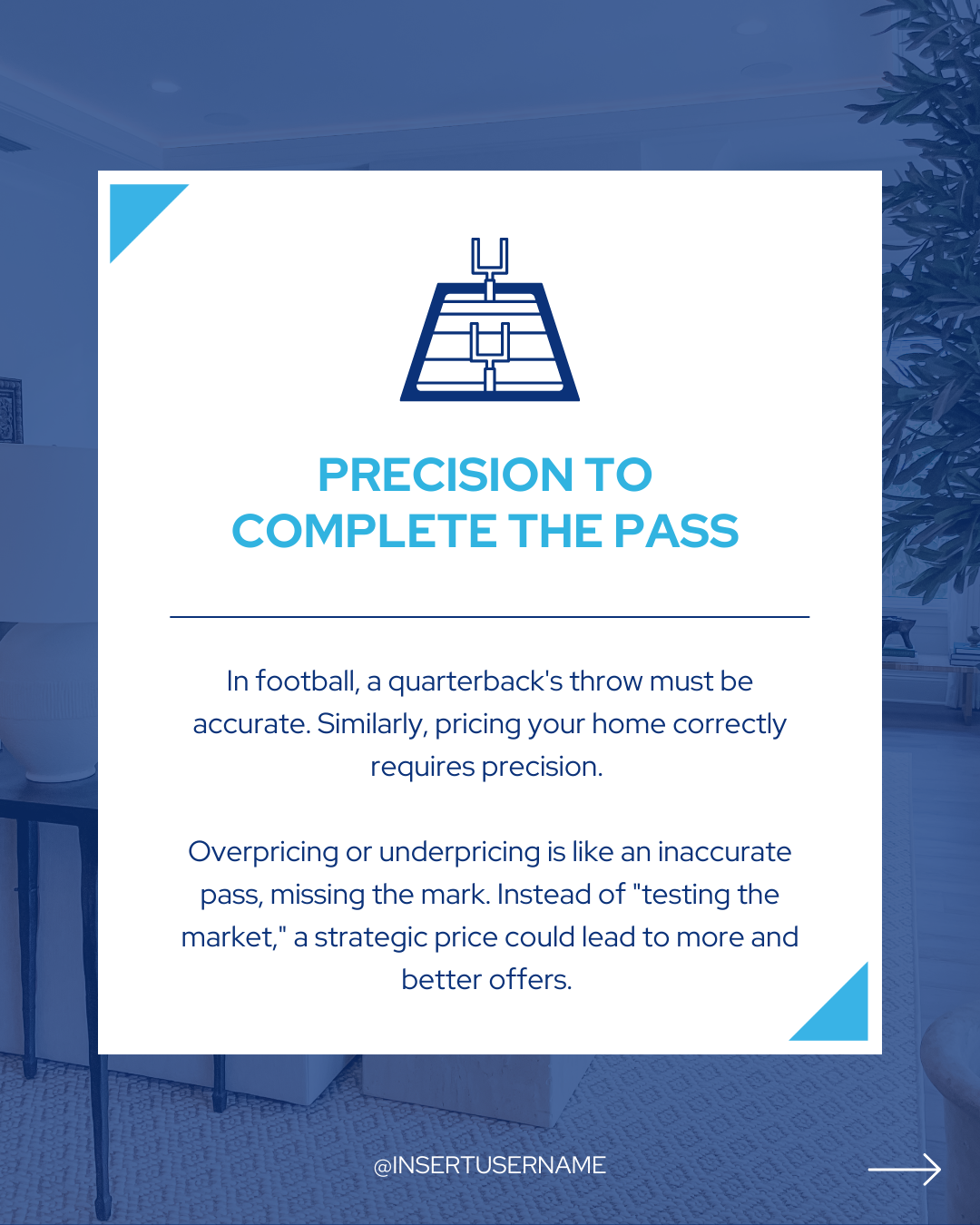 PRECISION TO COMPLETE THE PASS

In football, a quarterback's throw must be accurate. Similarly, pricing your home correctly requires precision.

Overpricing or underpricing is like an inaccurate pass, missing the mark. Instead of "testing the market," a strategic price could lead to more and better offers.

@INSERTUSERNAME